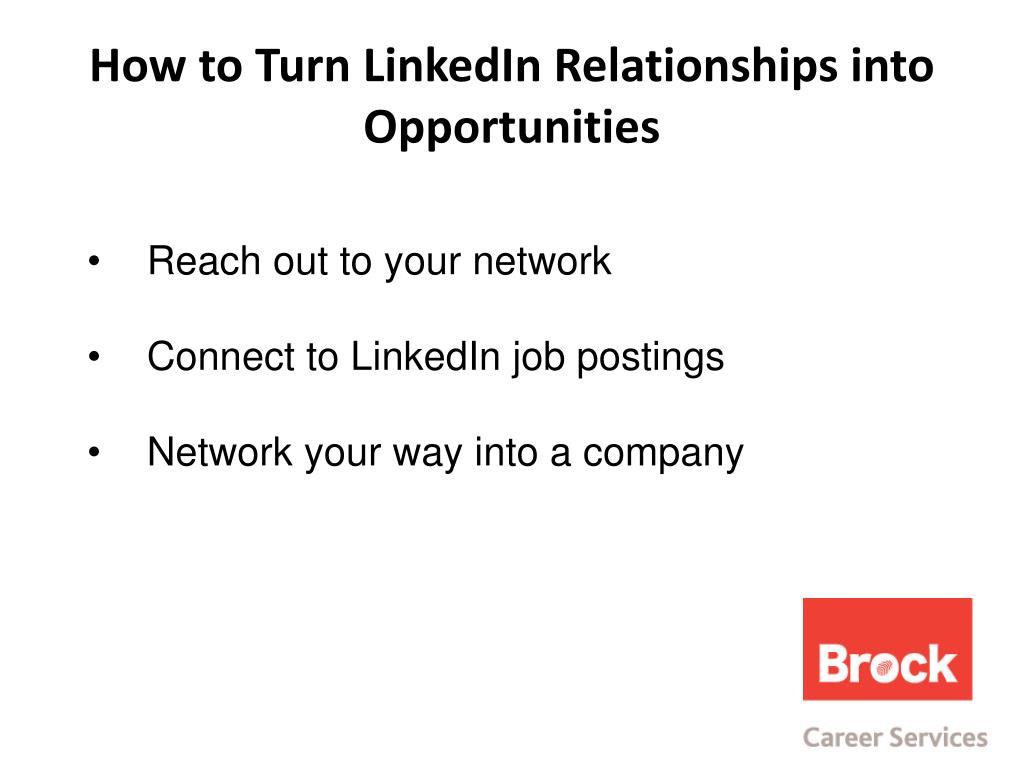 How to Turn LinkedIn Relationships into Opportunities

• Reach out to your network

• Connect to LinkedIn job postings

• Network your way into a company

Brock

Career Services